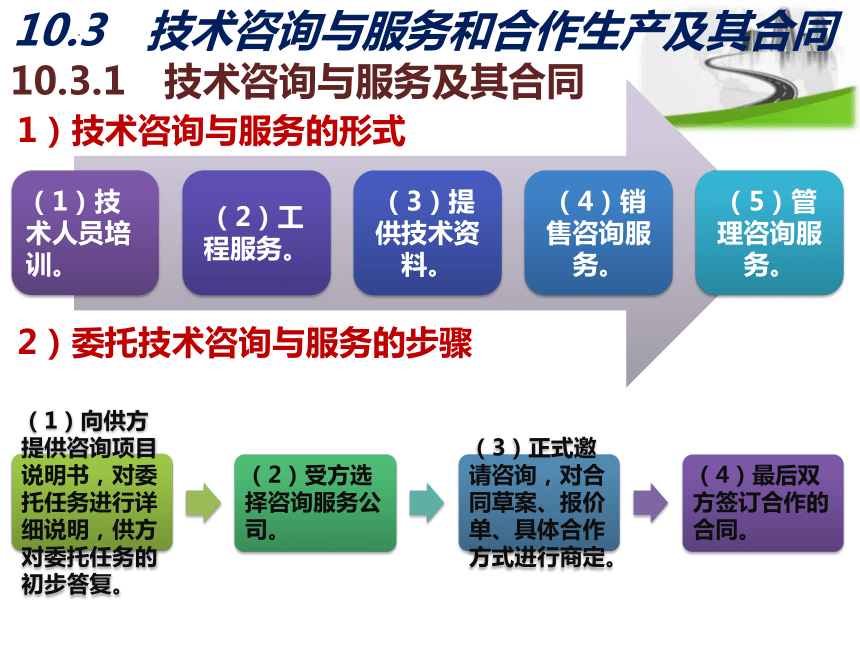 10.3　技术咨询与服务和合作生产及其合同

10.3.1　技术咨询与服务及其合同

1）技术咨询与服务的形式

（1）技术人员培训。

（2）工程服务。

（3）提供技术资料。

（4）销售咨询服务。

（5）管理咨询服务。

2）委托技术咨询与服务的步骤

（1）向供方提供咨询项目说明书，对委托任务进行详细说明，供方对委托任务的初步答复。

（2）受方选择咨询服务公司。

（3）正式邀请咨询，对合同草案、报价单、具体合作方式进行商定。

（4）最后双方签订合作的合同。